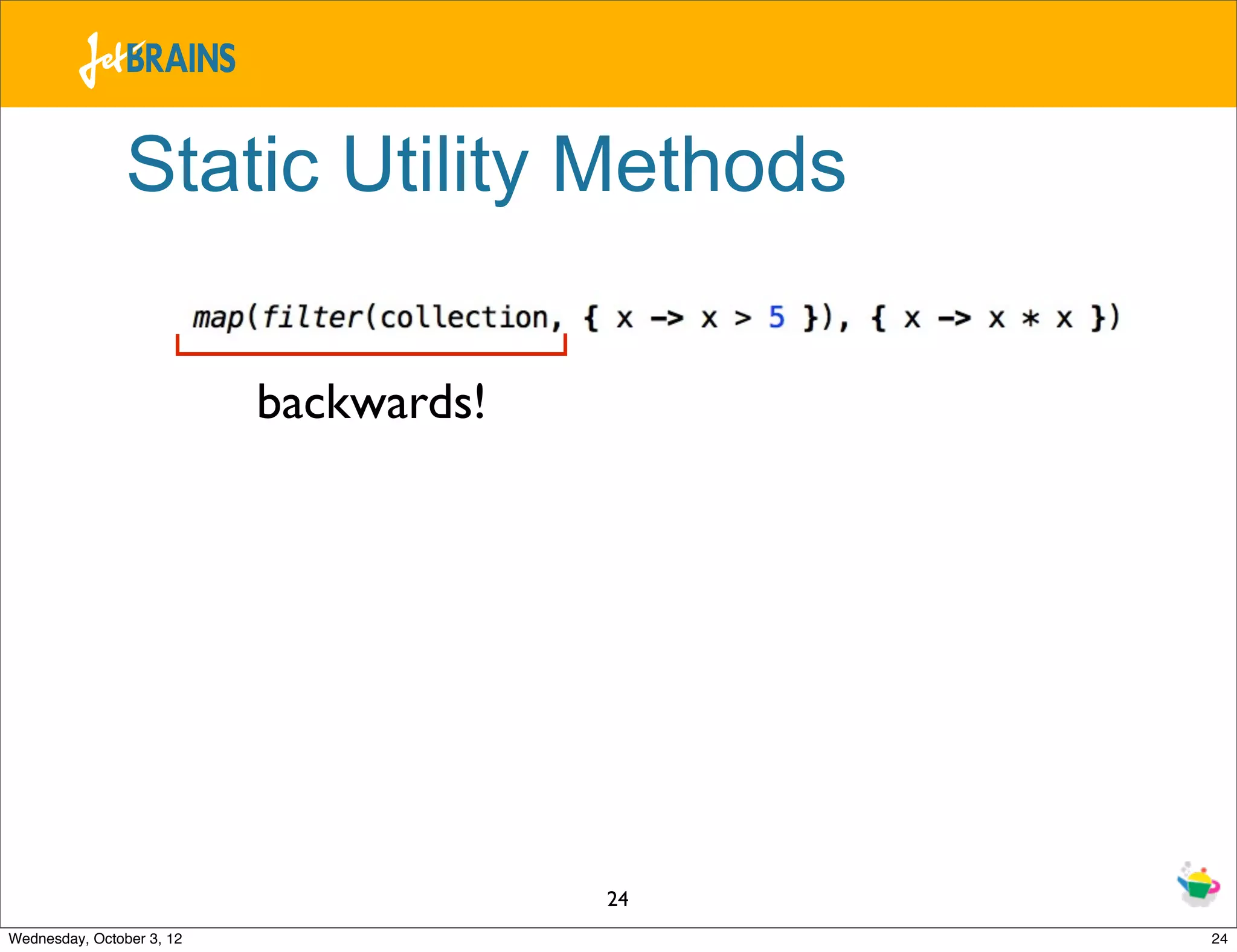 JetBRAINS

Static Utility Methods

map(filter(collection, { x -> x > 5 }), { x -> x * x })

backwards!

24

Wednesday, October 3, 12

24